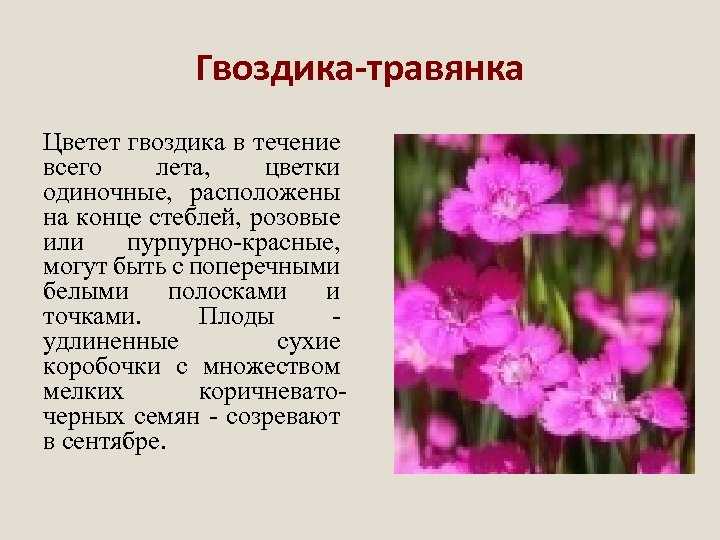 Гвоздика-травянка

Цветет гвоздика в течение всего лета, цветки одиночные, расположены на конце стеблей, розовые или пурпурно-красные, могут быть с поперечными белыми полосками и точками. Плоды - удлиненные сухие коробочки с множеством мелких коричневато-черных семян - созревают в сентябре.